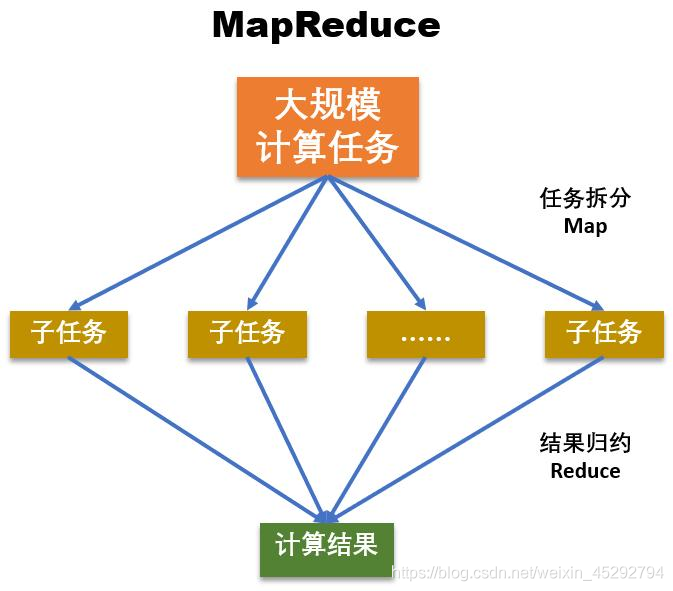 MapReduce

大规模
计算任务

任务拆分
Map

子任务

子任务

……

子任务

结果归约
Reduce

计算结果

https://blog.csdn.net/weixin_45292794